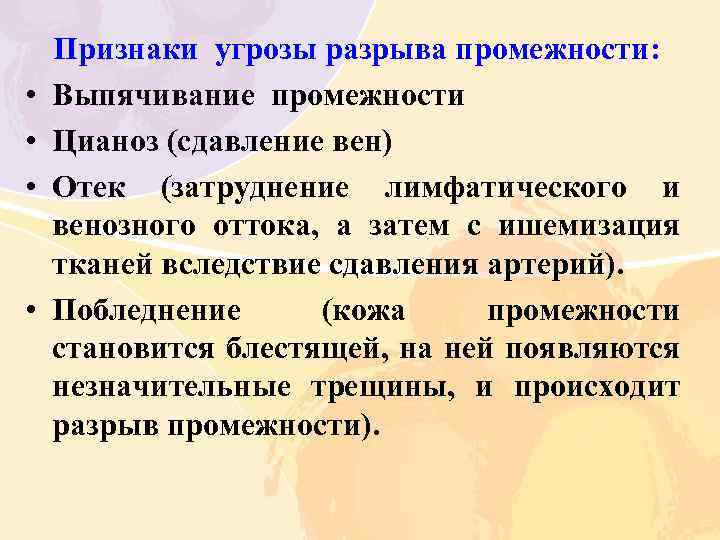 Признаки угрозы разрыва промежности:

• Выпячивание промежности
• Цианоз (сдавление вен)
• Отек (затруднение лимфатического и венозного оттока, а затем с ишемизация тканей вследствие сдавления артерий).
• Побледнение (кожа промежности становится блестящей, на ней появляются незначительные трещины, и происходит разрыв промежности).